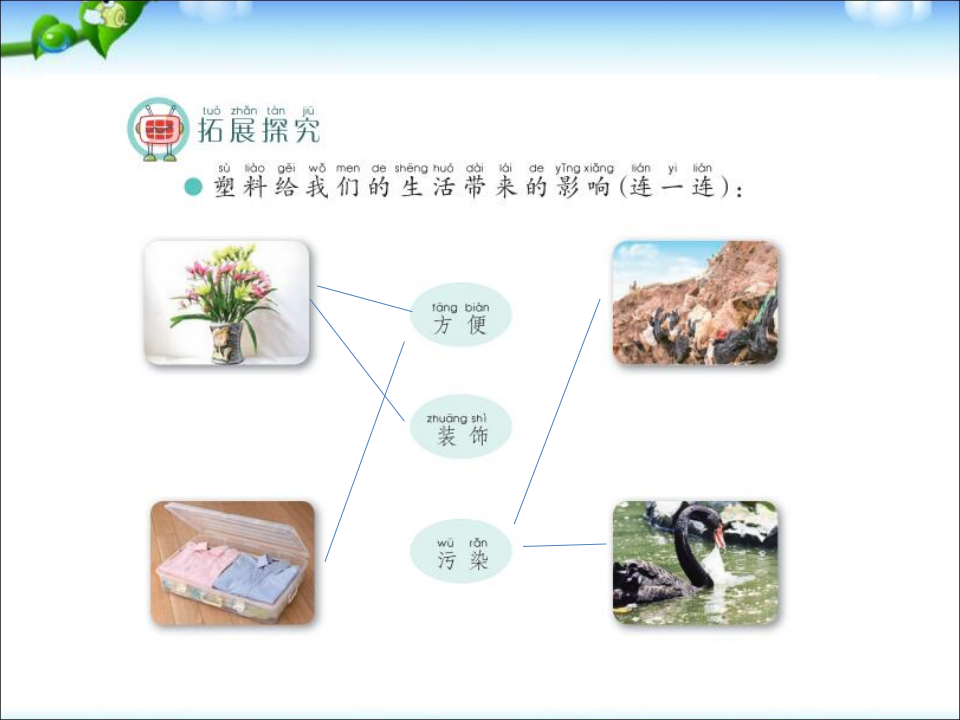 tuò zhǎn tàn jiū
拓展探究

sù liào gěi wǒ men de shēng huó dài lái de yǐng xiǎng lián yi lián
塑料给我们的生活带来的影响(连一连):

fāng biàn
方便

zhuāng shì
装饰

wū rǎn
污染